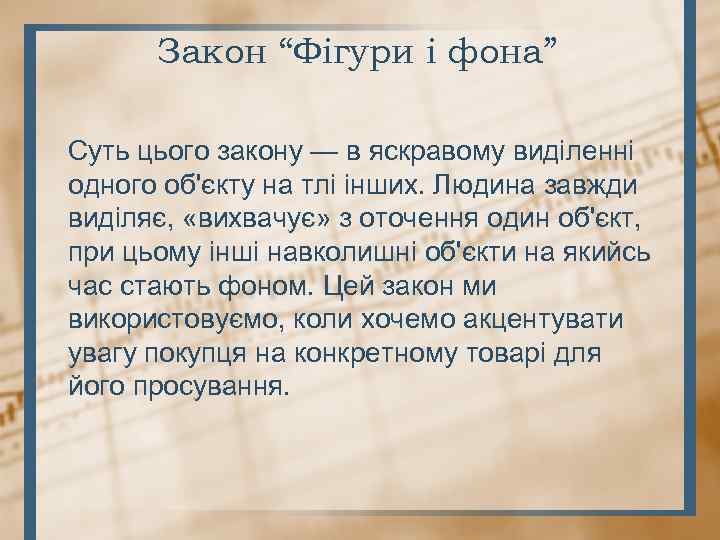 Закон “Фігури і фона”

Суть цього закону — в яскравому виділенні одного об'єкту на тлі інших. Людина завжди виділяє, «вихвачує» з оточення один об'єкт, при цьому інші навколишні об'єкти на якийсь час стають фоном. Цей закон ми використовуємо, коли хочемо акцентувати увагу покупця на конкретному товарі для його просування.